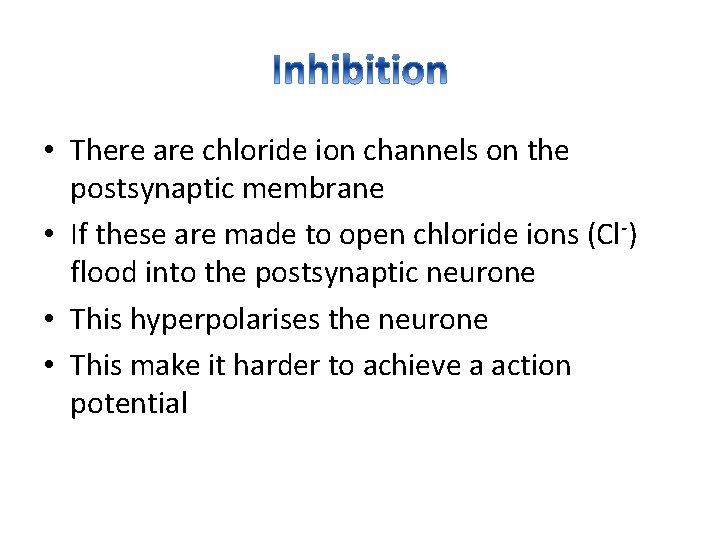 Inhibition

• There are chloride ion channels on the postsynaptic membrane
• If these are made to open chloride ions ($Cl^-$) flood into the postsynaptic neurone
• This hyperpolarises the neurone
• This make it harder to achieve a action potential